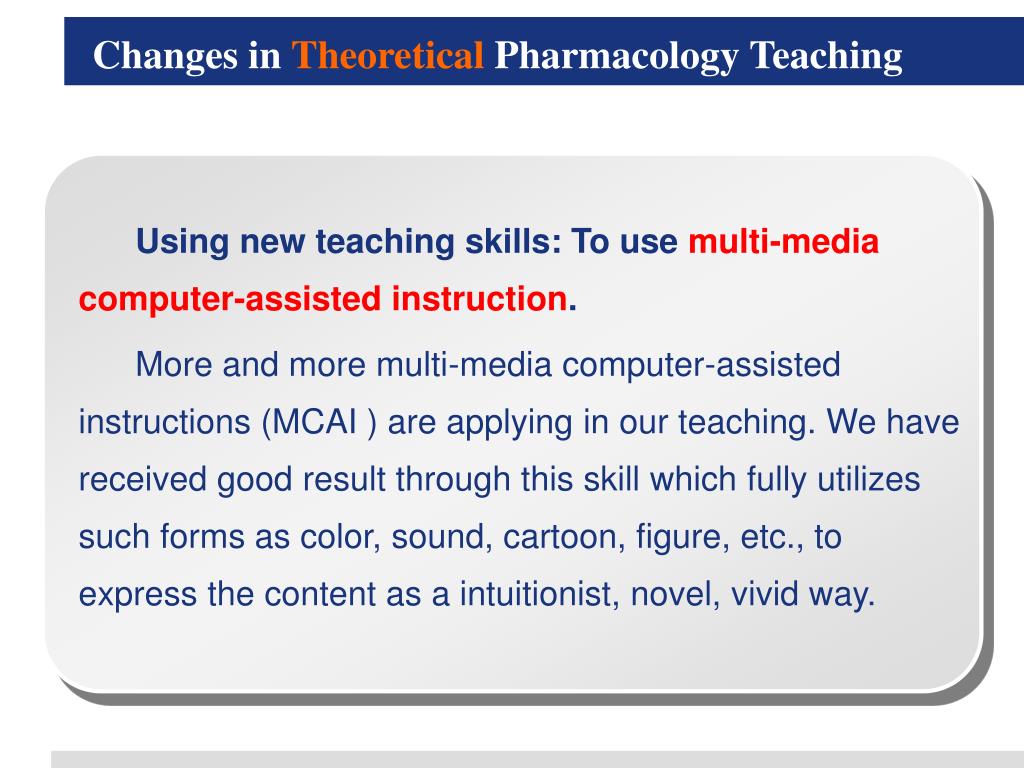 Changes in Theoretical Pharmacology Teaching

Using new teaching skills: To use multi-media computer-assisted instruction.

More and more multi-media computer-assisted instructions (MCAI ) are applying in our teaching. We have received good result through this skill which fully utilizes such forms as color, sound, cartoon, figure, etc., to express the content as a intuitionist, novel, vivid way.